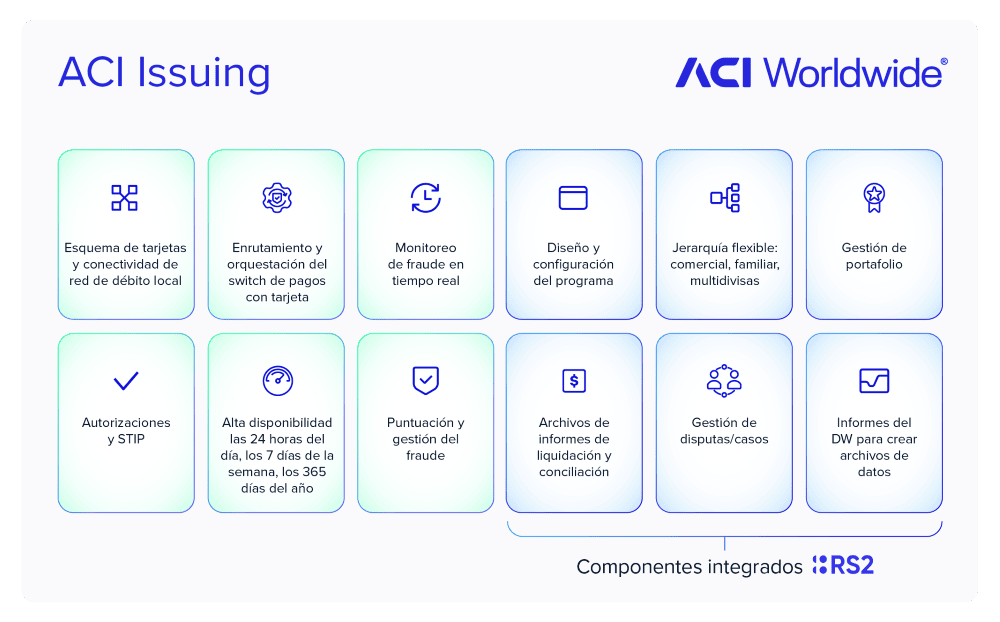 ACI Issuing

ACI Worldwide®

Esquema de tarjetas y conectividad de red de débito local

Enrutamiento y orquestación del switch de pagos con tarjeta

Monitoreo de fraude en tiempo real

Diseño y configuración del programa

Jerarquía flexible: comercial, familiar, multidivisas

Gestión de portafolio

Autorizaciones y STIP

Alta disponibilidad las 24 horas del día, los 7 días de la semana, los 365 días del año

Puntuación y gestión del fraude

Archivos de informes de liquidación y conciliación

Gestión de disputas/casos

Informes del DW para crear archivos de datos

Componentes integrados RS2